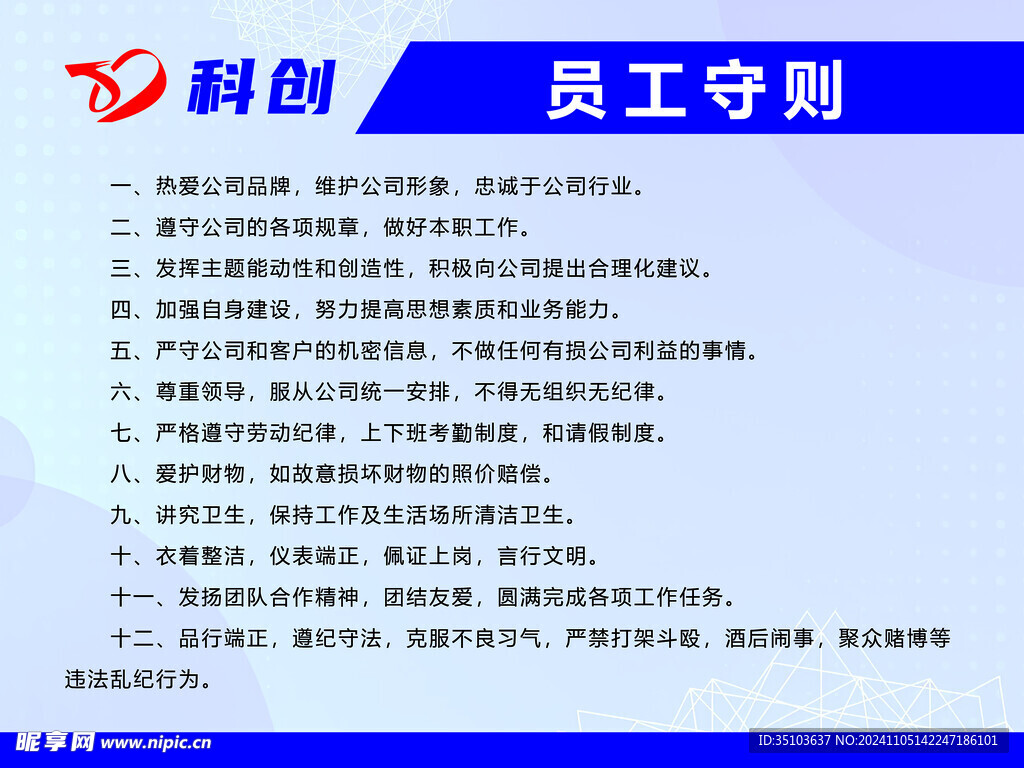 科创

员工守则

一、热爱公司品牌，维护公司形象，忠诚于公司行业。

二、遵守公司的各项规章，做好本职工作。

三、发挥主题能动性和创造性，积极向公司提出合理化建议。

四、加强自身建设，努力提高思想素质和业务能力。

五、严守公司和客户的机密信息，不做任何有损公司利益的事情。

六、尊重领导，服从公司统一安排，不得无组织无纪律。

七、严格遵守劳动纪律，上下班考勤制度，和请假制度。

八、爱护财物，如故意损坏财物的照价赔偿。

九、讲究卫生，保持工作及生活场所清洁卫生。

十、衣着整洁，仪表端正，佩证上岗，言行文明。

十一、发扬团队合作精神，团结友爱，圆满完成各项工作任务。

十二、品行端正，遵纪守法，克服不良习气，严禁打架斗殴，酒后闹事，聚众赌博等违法乱纪行为。

昵享网 www.nipic.cn

ID:35103637 NO:20241105142247186101